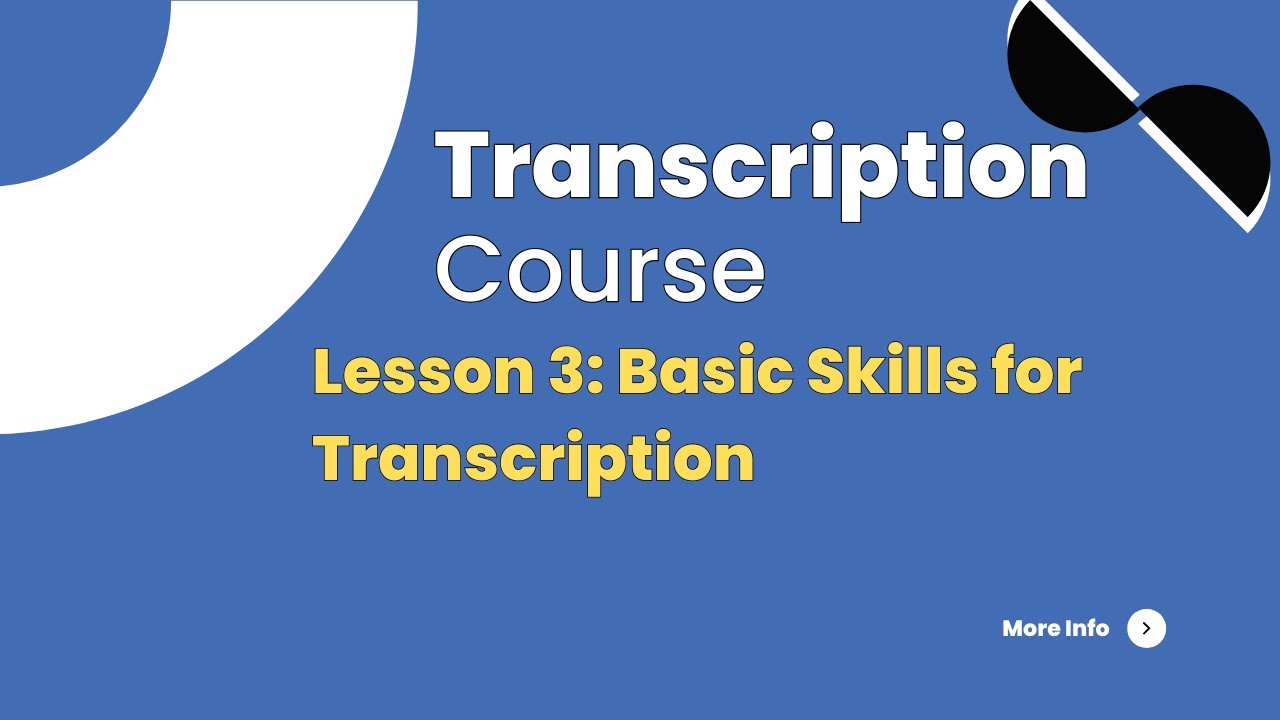 Transcription Course

Lesson 3: Basic Skills for Transcription

More Info